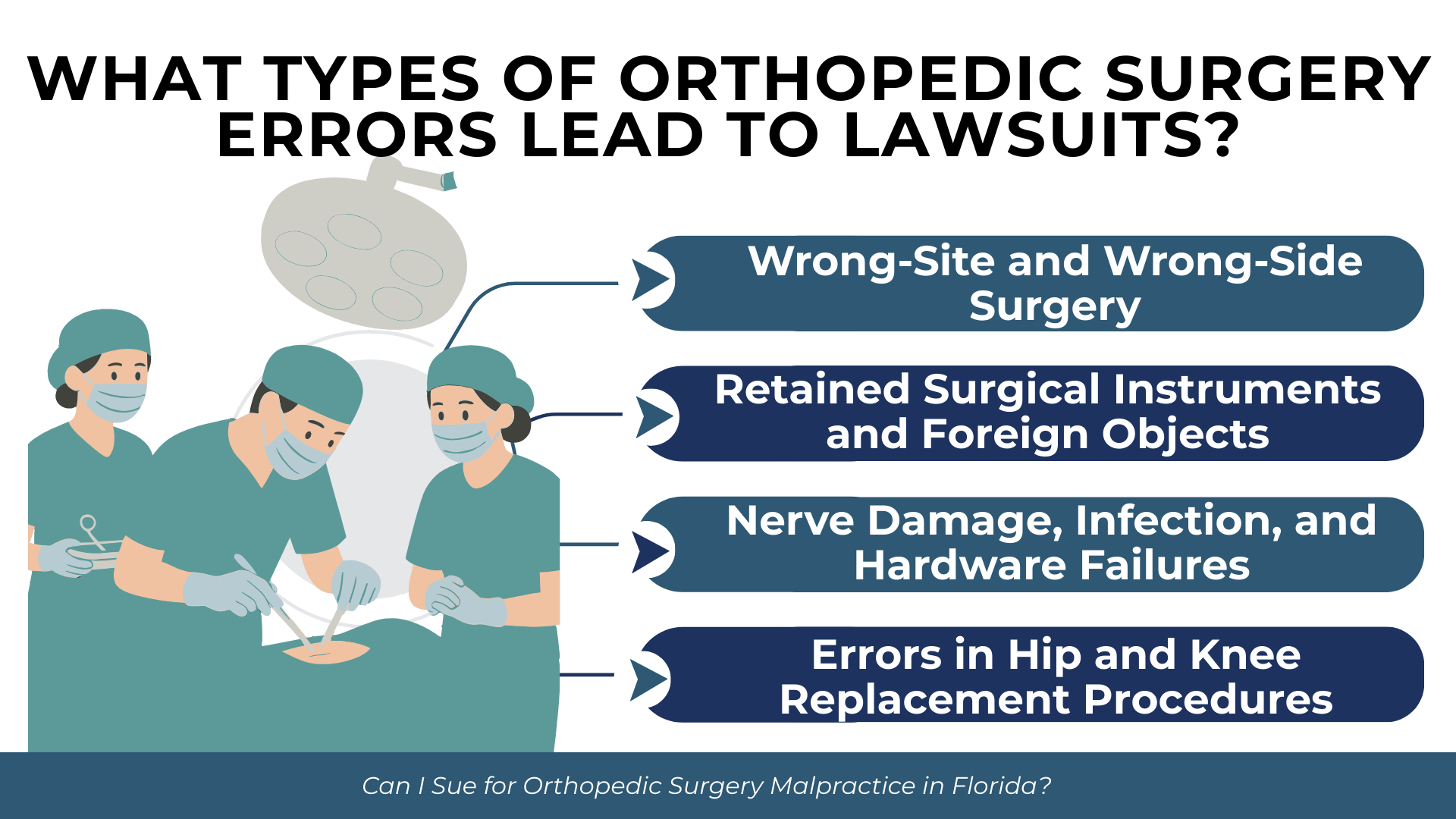 WHAT TYPES OF ORTHOPEDIC SURGERY ERRORS LEAD TO LAWSUITS?

Wrong-Site and Wrong-Side Surgery

Retained Surgical Instruments and Foreign Objects

Nerve Damage, Infection, and Hardware Failures

Errors in Hip and Knee Replacement Procedures

Can I Sue for Orthopedic Surgery Malpractice in Florida?